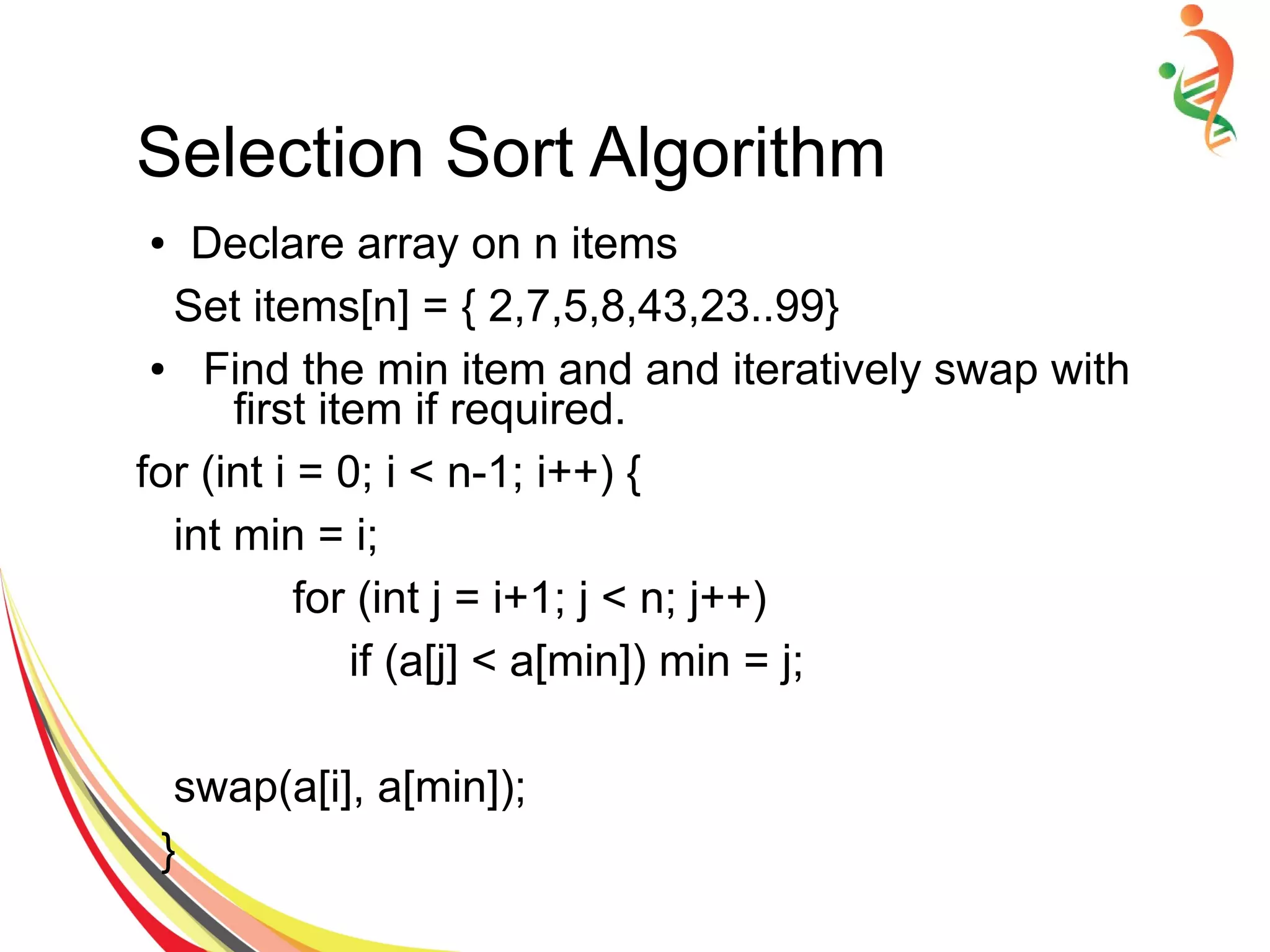 Selection Sort Algorithm

• Declare array on n items

Set items[n] = { 2,7,5,8,43,23..99}

• Find the min item and and iteratively swap with first item if required.

for (int i = 0; i < n-1; i++) {

int min = i;

for (int j = i+1; j < n; j++)

if (a[j] < a[min]) min = j;

swap(a[i], a[min]);

}